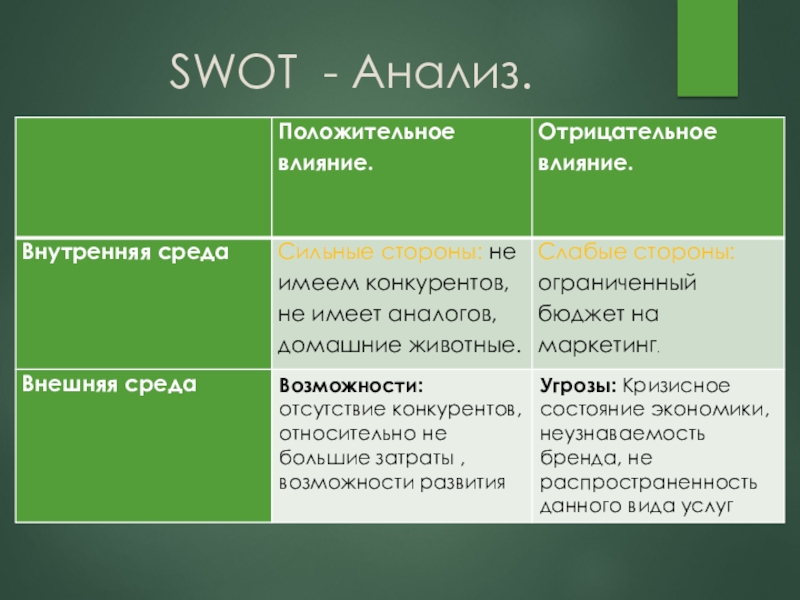 SWOT - Анализ.

| | Положительное влияние. | Отрицательное влияние. |
|---|---|---|
| Внутренняя среда | Сильные стороны: не имеем конкурентов, не имеет аналогов, домашние животные. | Слабые стороны: ограниченный бюджет на маркетинг. |
| Внешняя среда | Возможности: отсутствие конкурентов, относительно не большие затраты , возможности развития | Угрозы: Кризисное состояние экономики, неузнаваемость бренда, не распространенность данного вида услуг |